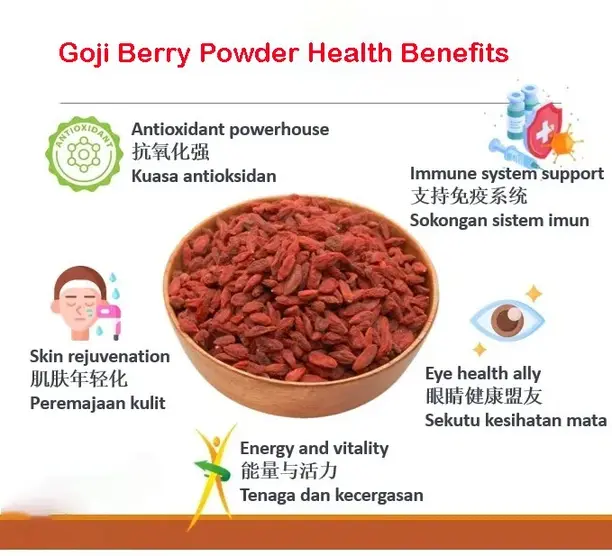 Goji Berry Powder Health Benefits

ANTIOXIDANT

Antioxidant powerhouse
抗氧化强
Kuasa antioksidan

Immune system support
支持免疫系统
Sokongan sistem imun

Skin rejuvenation
肌肤年轻化
Peremajaan kulit

Eye health ally
眼睛健康盟友
Sekutu kesihatan mata

Energy and vitality
能量与活力
Tenaga dan kecergasan